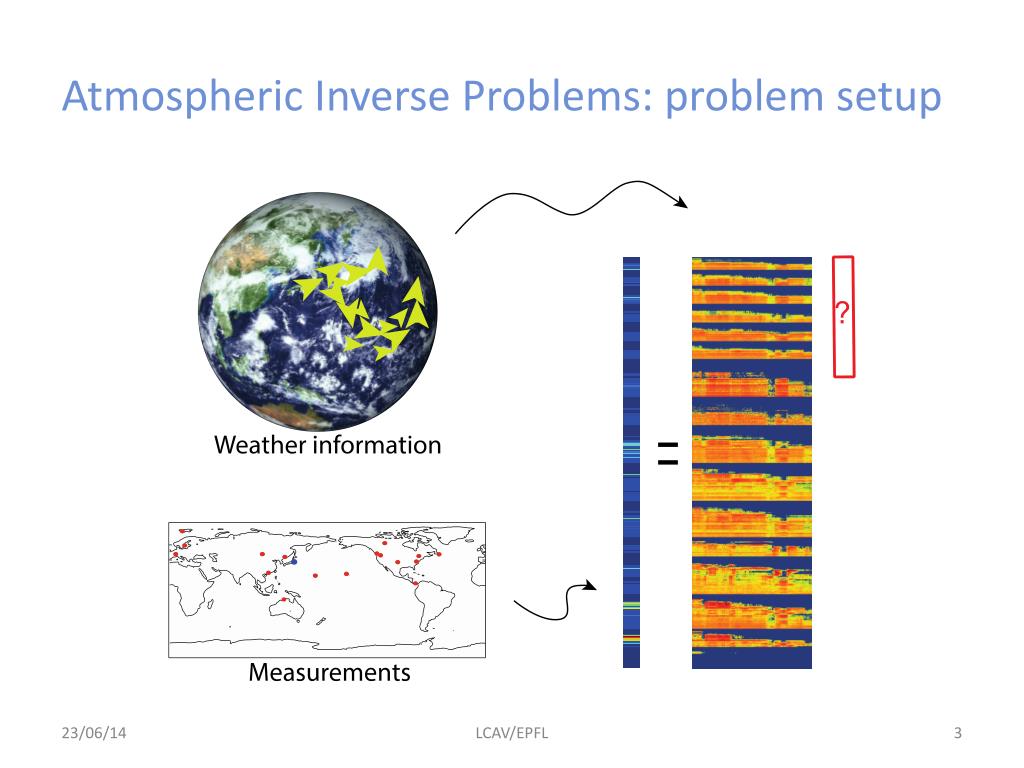 Atmospheric Inverse Problems: problem setup

Weather information

Measurements

=

?

23/06/14

LCAV/EPFL

3